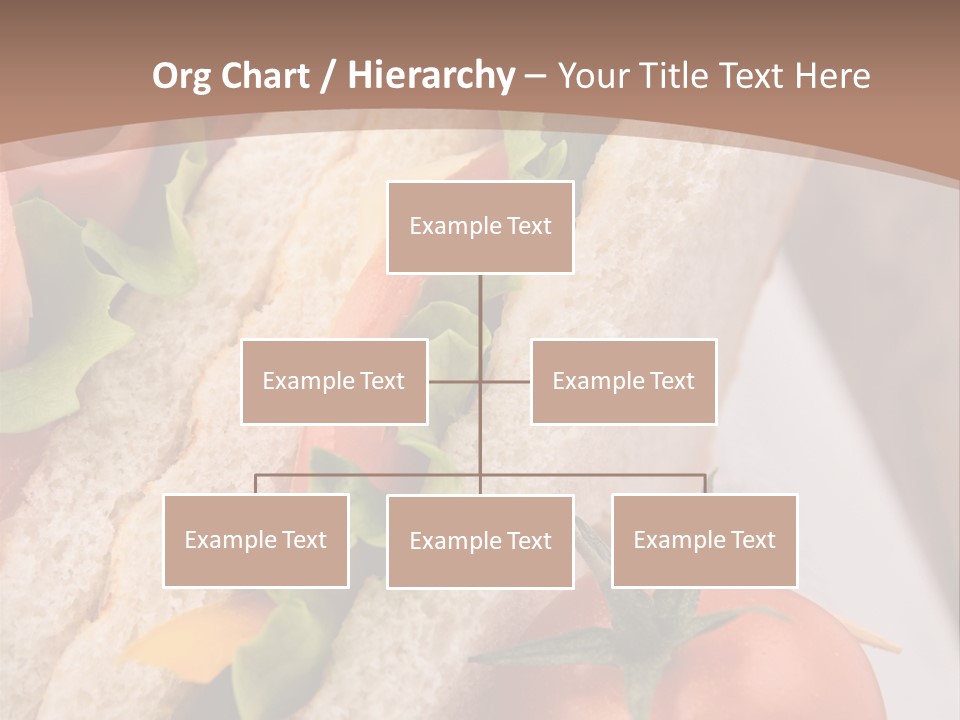 Org Chart / Hierarchy – Your Title Text Here

Example Text

Example Text

Example Text

Example Text

Example Text

Example Text